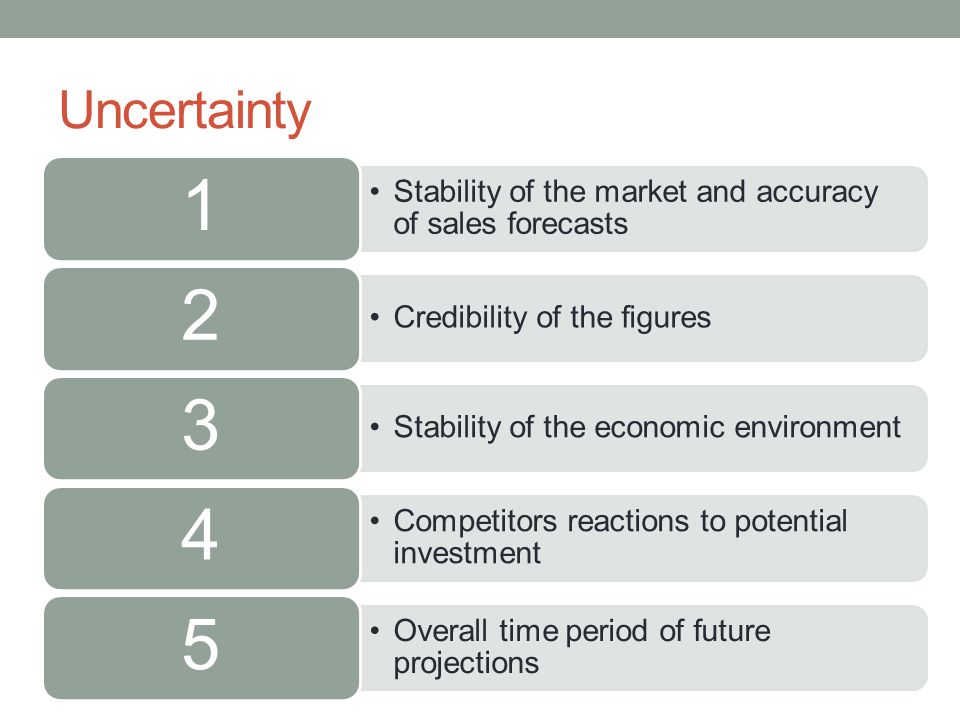 Uncertainty

1

• Stability of the market and accuracy of sales forecasts

2

• Credibility of the figures

3

• Stability of the economic environment

4

• Competitors reactions to potential investment

5

• Overall time period of future projections